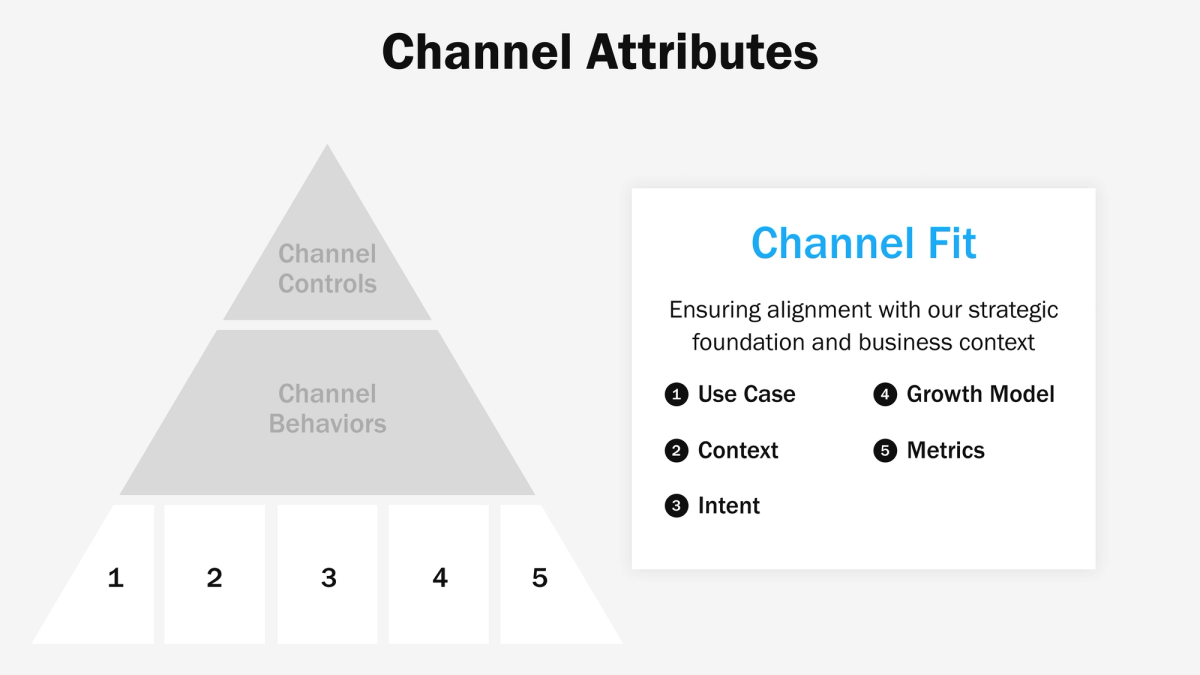 Channel Attributes

Channel Controls

Channel Behaviors

1 2 3 4 5

Channel Fit

Ensuring alignment with our strategic foundation and business context

1 Use Case

2 Context

3 Intent

4 Growth Model

5 Metrics